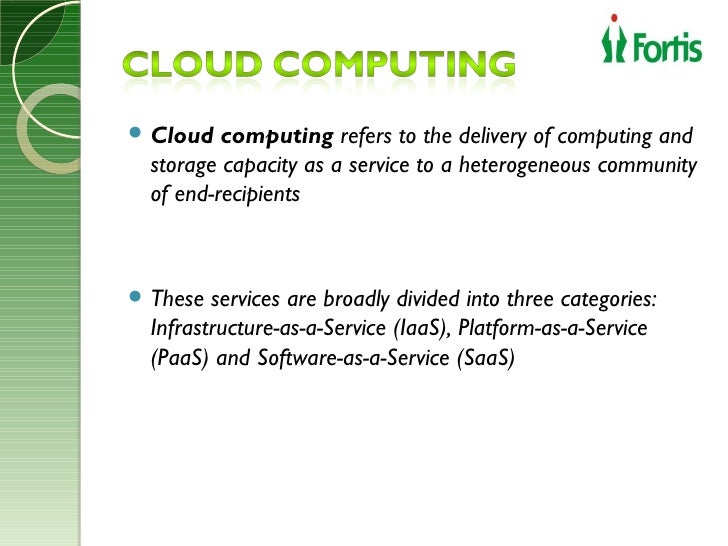 CLOUD COMPUTING

Fortis

Cloud computing refers to the delivery of computing and storage capacity as a service to a heterogeneous community of end-recipients

These services are broadly divided into three categories: Infrastructure-as-a-Service (IaaS), Platform-as-a-Service (PaaS) and Software-as-a-Service (SaaS)